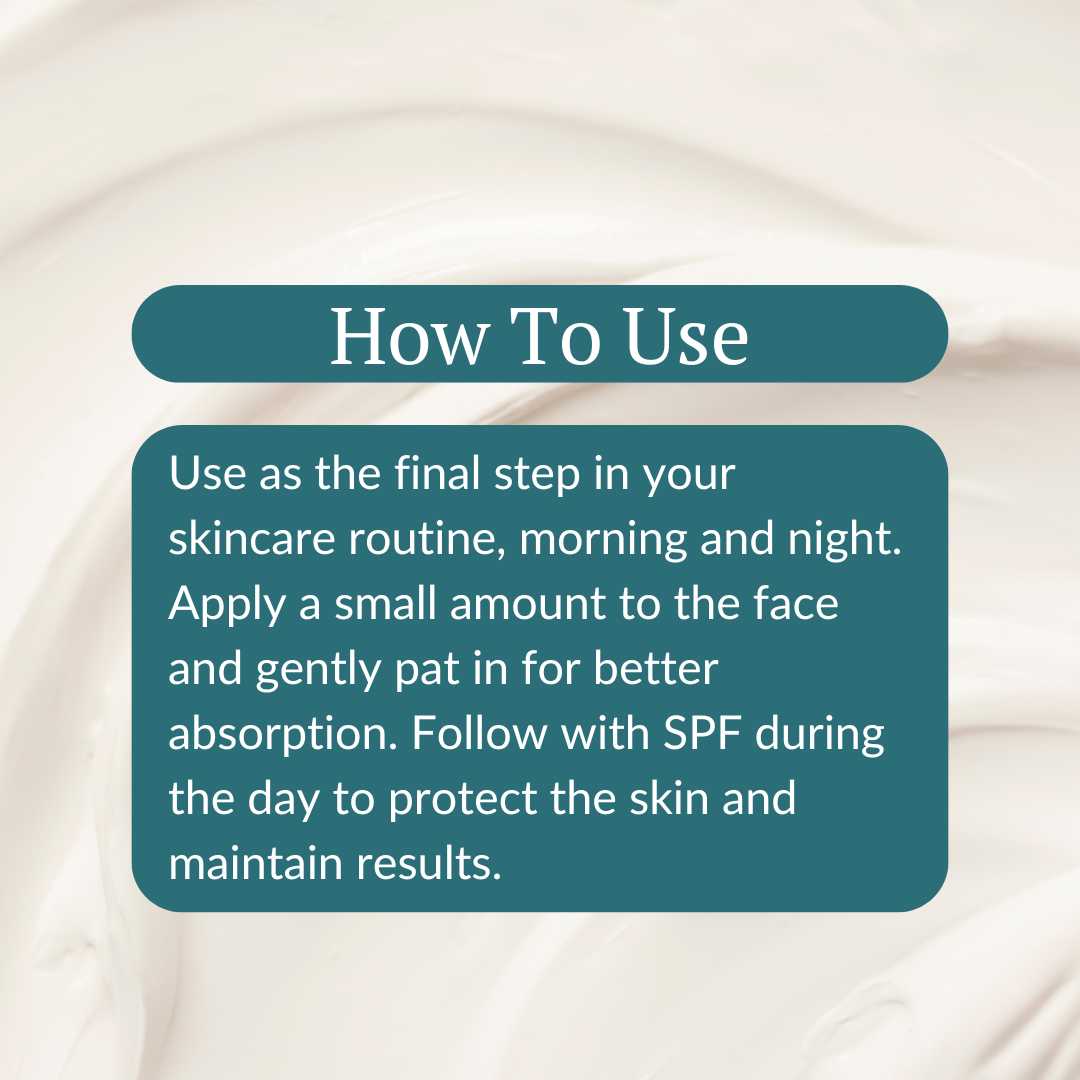 How To Use

Use as the final step in your skincare routine, morning and night. Apply a small amount to the face and gently pat in for better absorption. Follow with SPF during the day to protect the skin and maintain results.